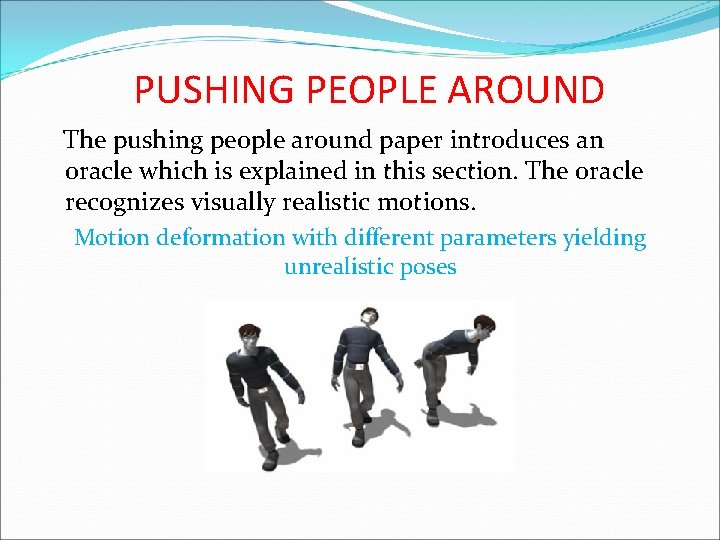 PUSHING PEOPLE AROUND

The pushing people around paper introduces an oracle which is explained in this section. The oracle recognizes visually realistic motions.

Motion deformation with different parameters yielding unrealistic poses